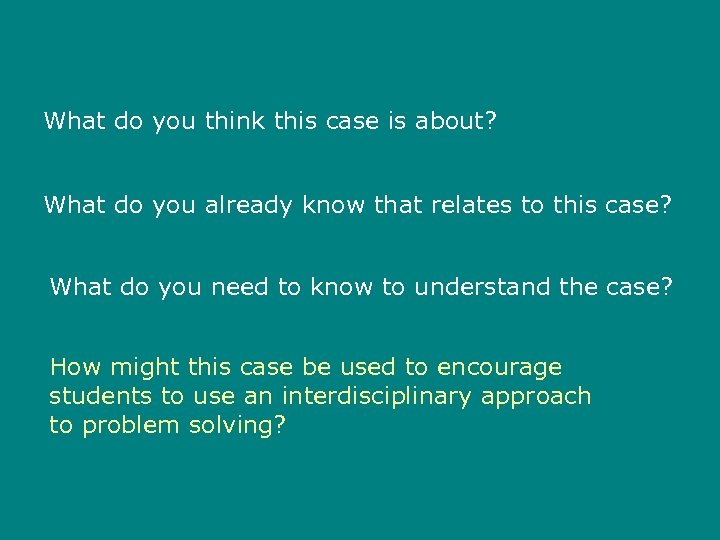 What do you think this case is about?

What do you already know that relates to this case?

What do you need to know to understand the case?

How might this case be used to encourage students to use an interdisciplinary approach to problem solving?